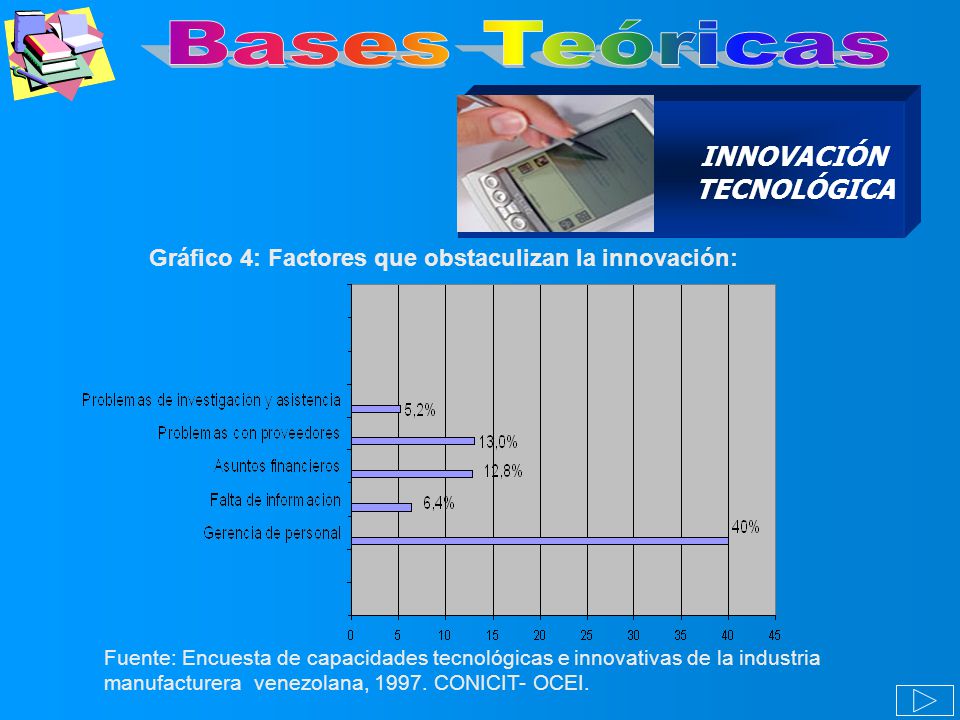 Bases Teóricas

INNOVACIÓN TECNOLÓGICA

Gráfico 4: Factores que obstaculizan la innovación:

Problemas de investigación y asistencia
5,2%
Problemas con proveedores
13,0%
Asuntos financieros
12,8%
Falta de información
6,4%
Gerencia de personal
40%

0 5 10 15 20 25 30 35 40 45

Fuente: Encuesta de capacidades tecnológicas e innovativas de la industria manufacturera venezolana, 1997. CONICIT- OCEI.